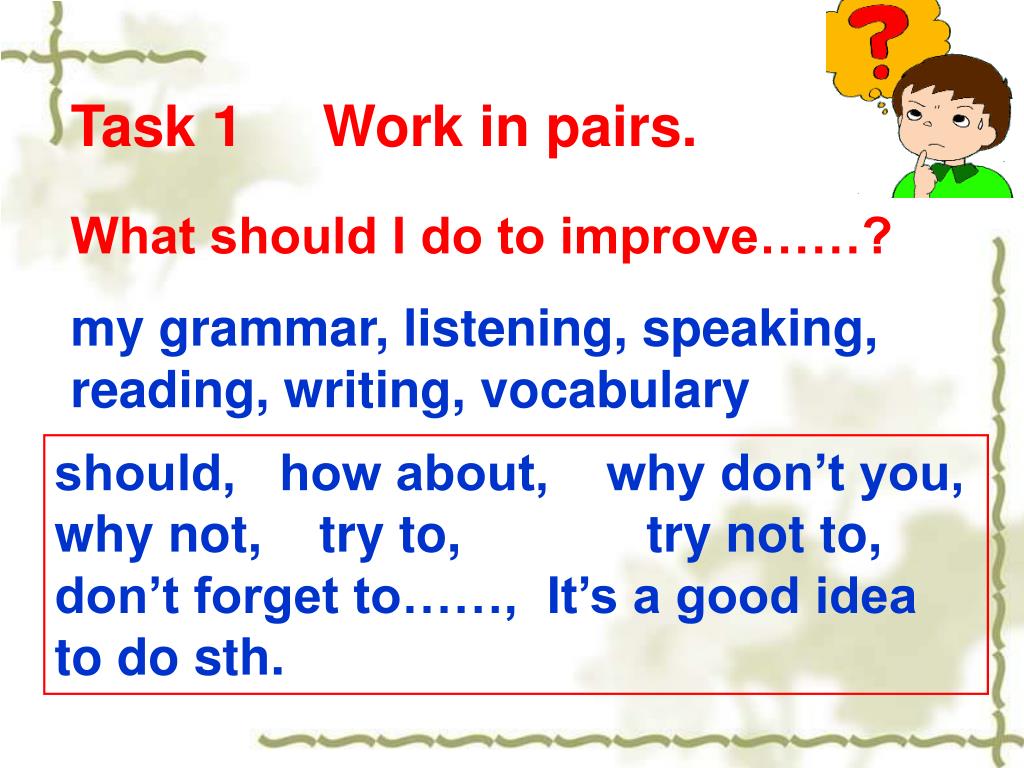 Task 1 Work in pairs.

What should I do to improve……?

my grammar, listening, speaking, reading, writing, vocabulary

should, how about, why don’t you, why not, try to, try not to, don’t forget to……, It’s a good idea to do sth.